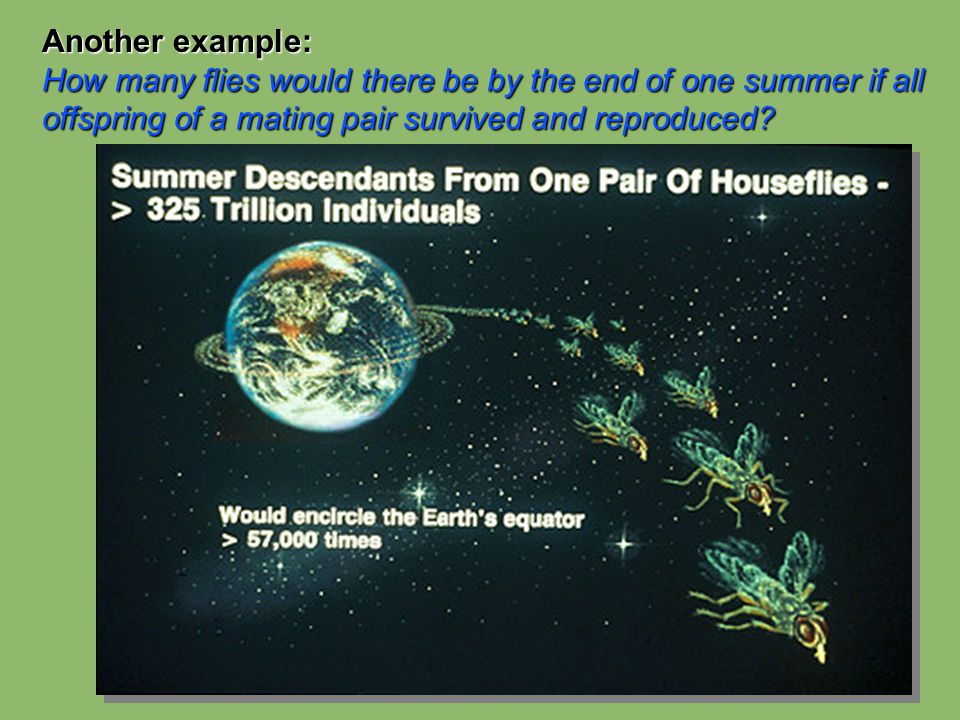 Another example:
How many flies would there be by the end of one summer if all offspring of a mating pair survived and reproduced?

Summer Descendants From One Pair Of Houseflies - > 325 Trillion Individuals

Would encircle the Earth's equator > 57,000 times